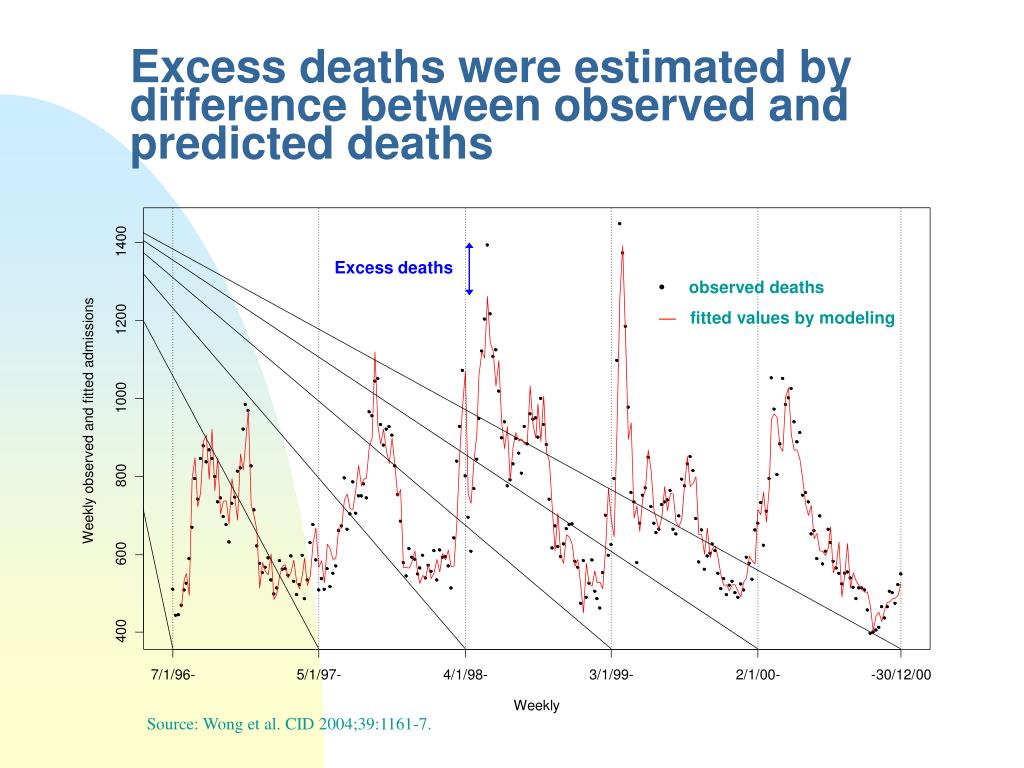 Excess deaths were estimated by difference between observed and predicted deaths

Excess deaths

• observed deaths

— fitted values by modeling

Weekly observed and fitted admissions

1400
1200
1000
800
600
400

7/1/96-
5/1/97-
4/1/98-
3/1/99-
2/1/00-
-30/12/00

Weekly

Source: Wong et al. CID 2004;39:1161-7.